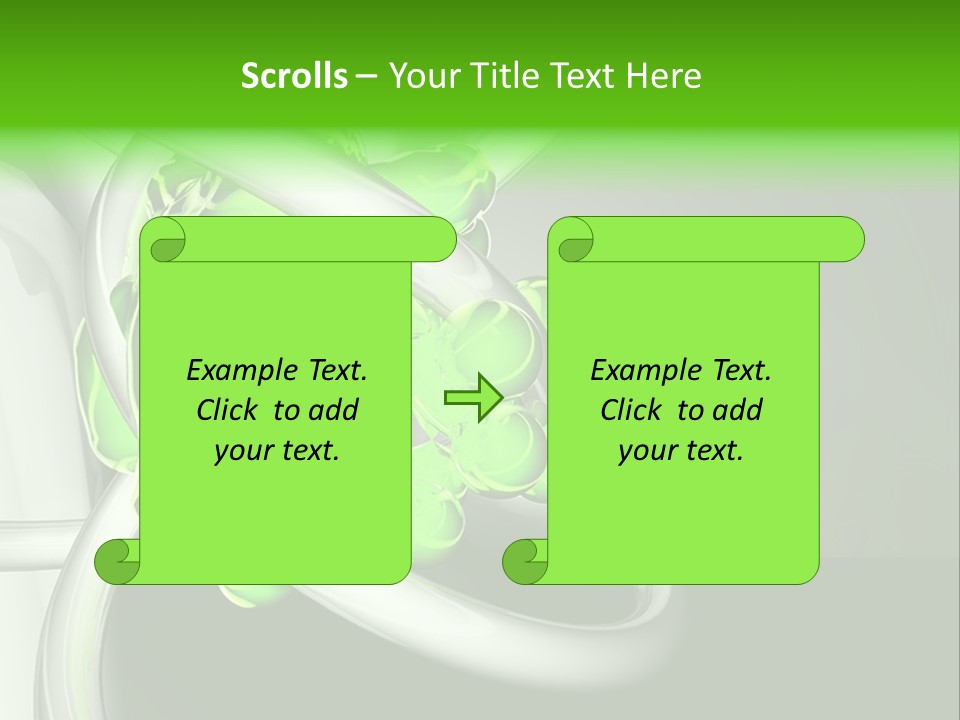 Scrolls – Your Title Text Here

Example Text. Click to add your text.

Example Text. Click to add your text.